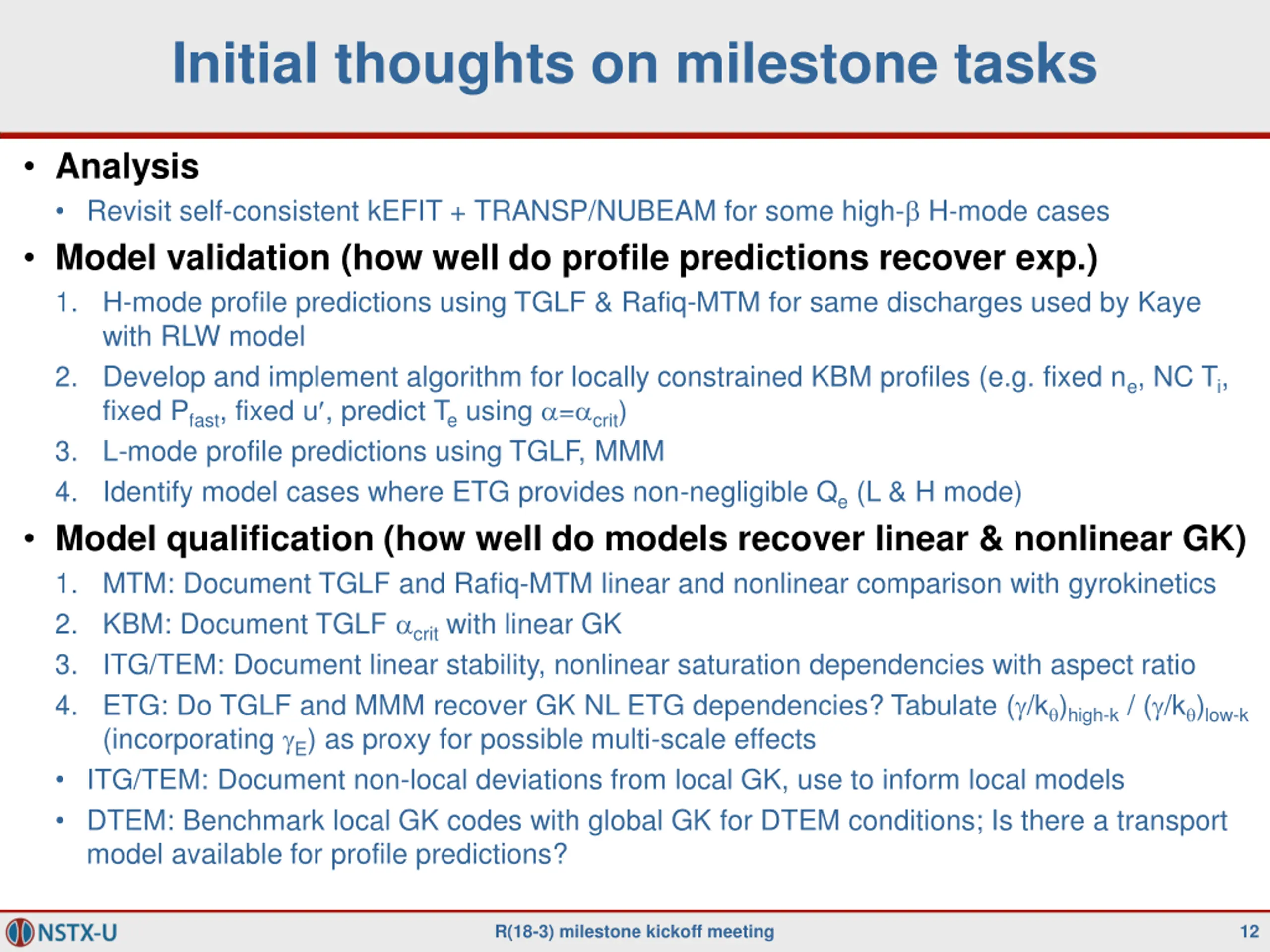 Initial thoughts on milestone tasks

• Analysis
  • Revisit self-consistent kEFIT + TRANSP/NUBEAM for some high-$\beta$ H-mode cases
• Model validation (how well do profile predictions recover exp.)
  1. H-mode profile predictions using TGLF & Rafiq-MTM for same discharges used by Kaye with RLW model
  2. Develop and implement algorithm for locally constrained KBM profiles (e.g. fixed $n_e$, NC $T_i$, fixed $P_{fast}$, fixed u′, predict $T_e$ using $\alpha=\alpha_{crit}$)
  3. L-mode profile predictions using TGLF, MMM
  4. Identify model cases where ETG provides non-negligible $Q_e$ (L & H mode)
• Model qualification (how well do models recover linear & nonlinear GK)
  1. MTM: Document TGLF and Rafiq-MTM linear and nonlinear comparison with gyrokinetics
  2. KBM: Document TGLF $\alpha_{crit}$ with linear GK
  3. ITG/TEM: Document linear stability, nonlinear saturation dependencies with aspect ratio
  4. ETG: Do TGLF and MMM recover GK NL ETG dependencies? Tabulate $(\gamma/k_\theta)_{high-k}$ / $(\gamma/k_\theta)_{low-k}$ (incorporating $\gamma_E$) as proxy for possible multi-scale effects
  • ITG/TEM: Document non-local deviations from local GK, use to inform local models
  • DTEM: Benchmark local GK codes with global GK for DTEM conditions; Is there a transport model available for profile predictions?

NSTX-U
R(18-3) milestone kickoff meeting
12